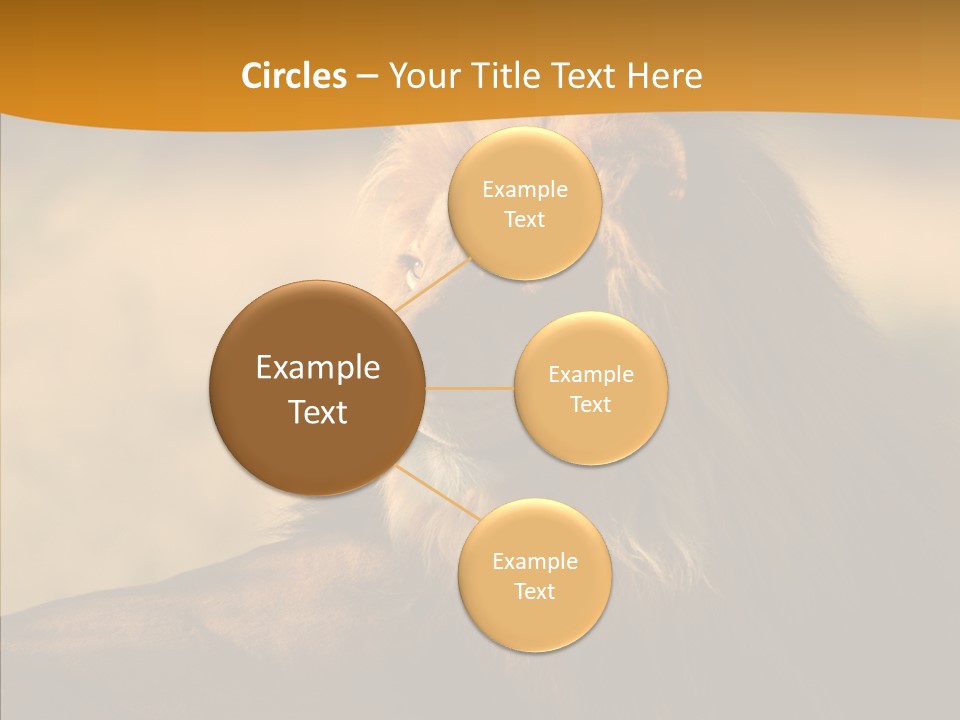 Circles – Your Title Text Here

Example Text

Example Text

Example Text

Example Text